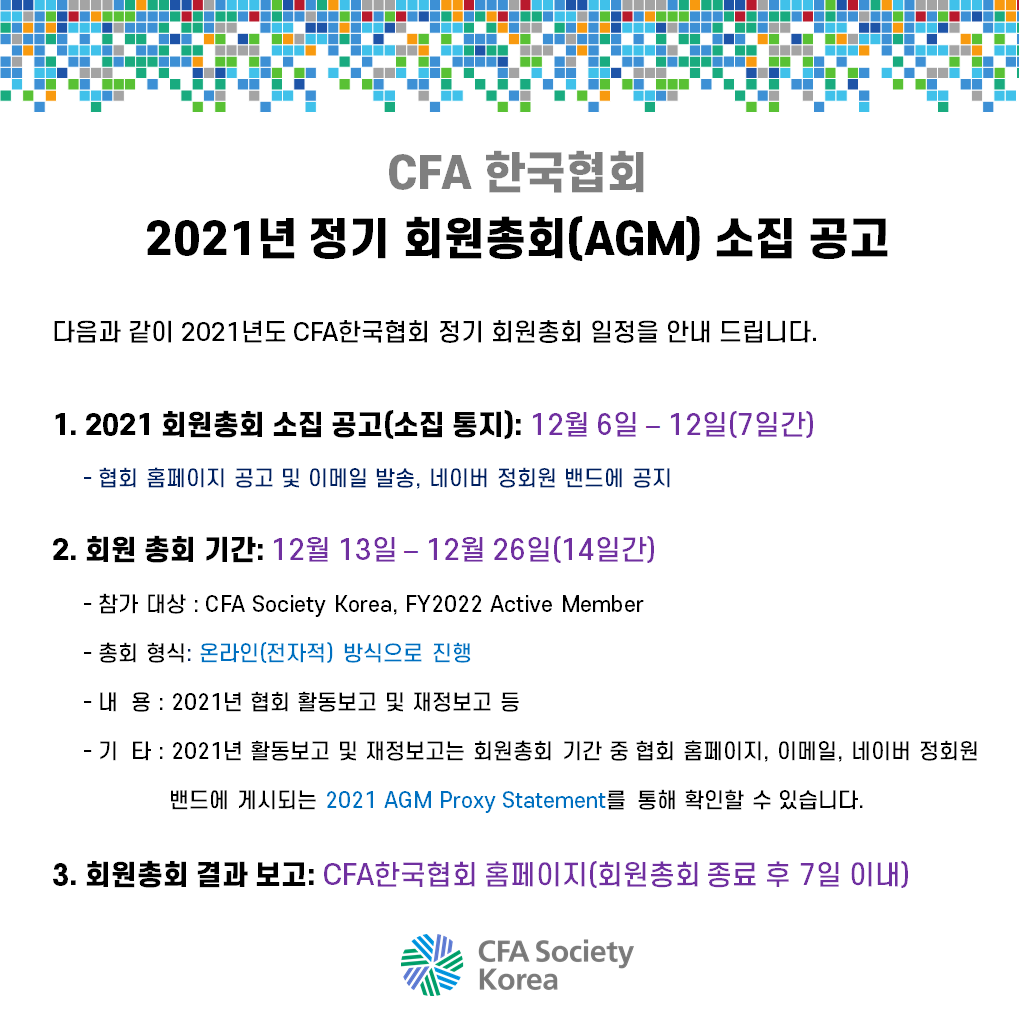 CFA 한국협회

2021년 정기 회원총회(AGM) 소집 공고

다음과 같이 2021년도 CFA한국협회 정기 회원총회 일정을 안내 드립니다.

1. 2021 회원총회 소집 공고(소집 통지): 12월 6일 – 12일(7일간)

- 협회 홈페이지 공고 및 이메일 발송, 네이버 정회원 밴드에 공지

2. 회원 총회 기간: 12월 13일 – 12월 26일(14일간)

- 참가 대상 : CFA Society Korea, FY2022 Active Member

- 총회 형식: 온라인(전자적) 방식으로 진행

- 내 용 : 2021년 협회 활동보고 및 재정보고 등

- 기 타 : 2021년 활동보고 및 재정보고는 회원총회 기간 중 협회 홈페이지, 이메일, 네이버 정회원 밴드에 게시되는 2021 AGM Proxy Statement를 통해 확인할 수 있습니다.

3. 회원총회 결과 보고: CFA한국협회 홈페이지(회원총회 종료 후 7일 이내)

CFA Society Korea